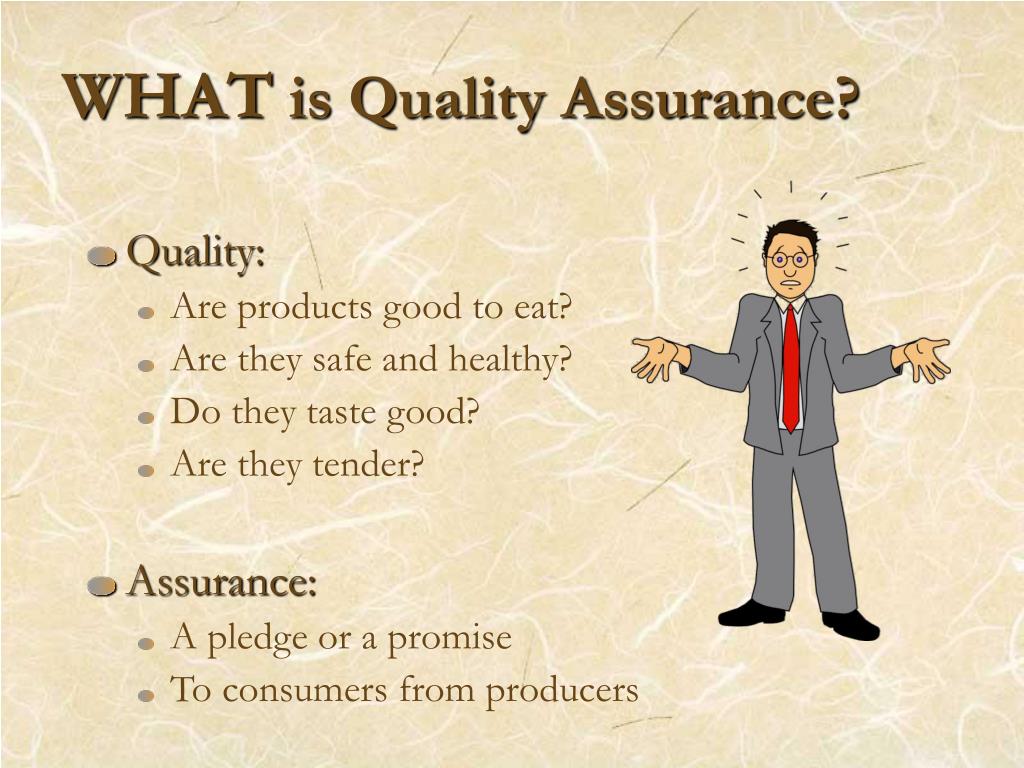 WHAT is Quality Assurance?

Quality:
Are products good to eat?
Are they safe and healthy?
Do they taste good?
Are they tender?

Assurance:
A pledge or a promise
To consumers from producers